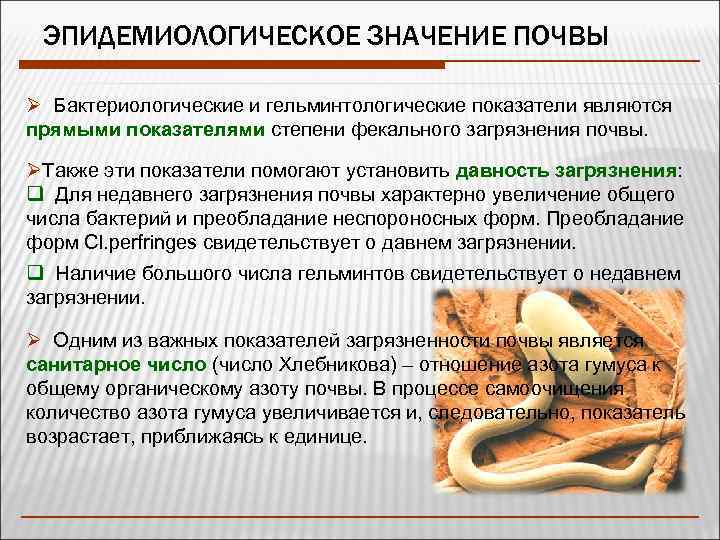 ЭПИДЕМИОЛОГИЧЕСКОЕ ЗНАЧЕНИЕ ПОЧВЫ

➢ Бактериологические и гельминтологические показатели являются прямыми показателями степени фекального загрязнения почвы.

➢Также эти показатели помогают установить давность загрязнения:
❑ Для недавнего загрязнения почвы характерно увеличение общего числа бактерий и преобладание неспороносных форм. Преобладание форм Cl.perfringes свидетельствует о давнем загрязнении.

❑ Наличие большого числа гельминтов свидетельствует о недавнем загрязнении.

➢ Одним из важных показателей загрязненности почвы является санитарное число (число Хлебникова) – отношение азота гумуса к общему органическому азоту почвы. В процессе самоочищения количество азота гумуса увеличивается и, следовательно, показатель возрастает, приближаясь к единице.